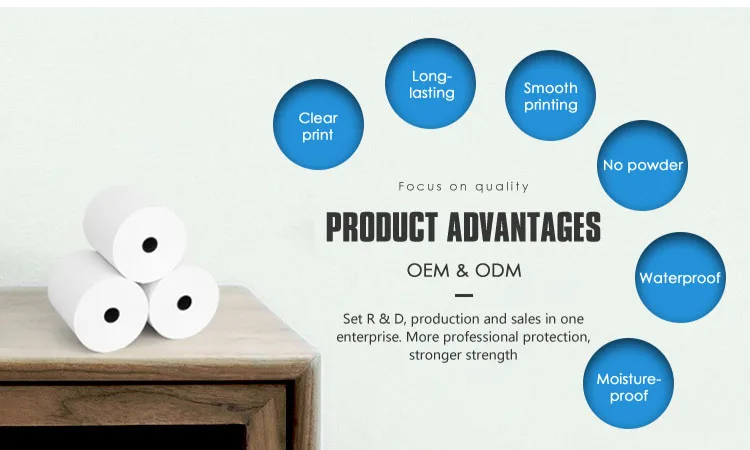 Clear print

Long-lasting

Smooth printing

No powder

Waterproof

Moisture-proof

Focus on quality

PRODUCT ADVANTAGES

OEM & ODM

Set R & D, production and sales in one enterprise. More professional protection, stronger strength